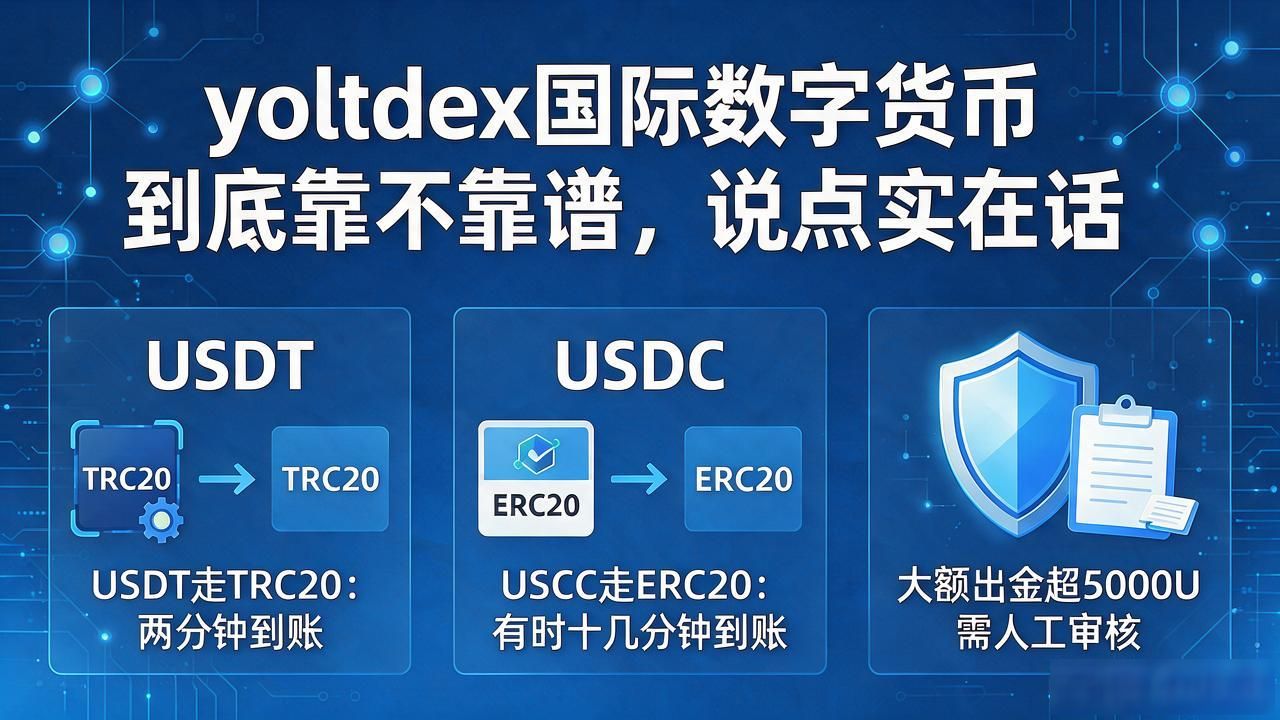 yoltdex国际数字货币
到底靠不靠谱，说点实在话

USDT

TRC20 → TRC20

USDT走TRC20：
两分钟到账

USDC

ERC20 → ERC20

USCC走ERC20：
有时十几分钟到账

大额出金超5000U
需人工审核